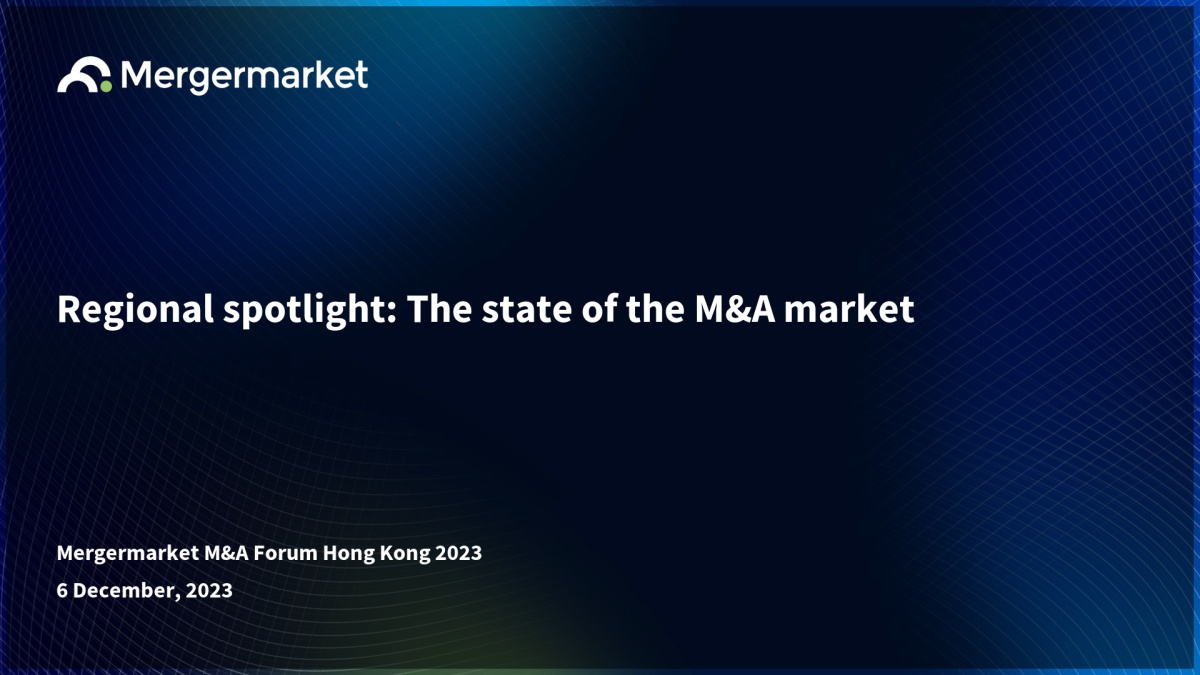 Mergermarket

Regional spotlight: The state of the M&A market

Mergermarket M&A Forum Hong Kong 2023

6 December, 2023